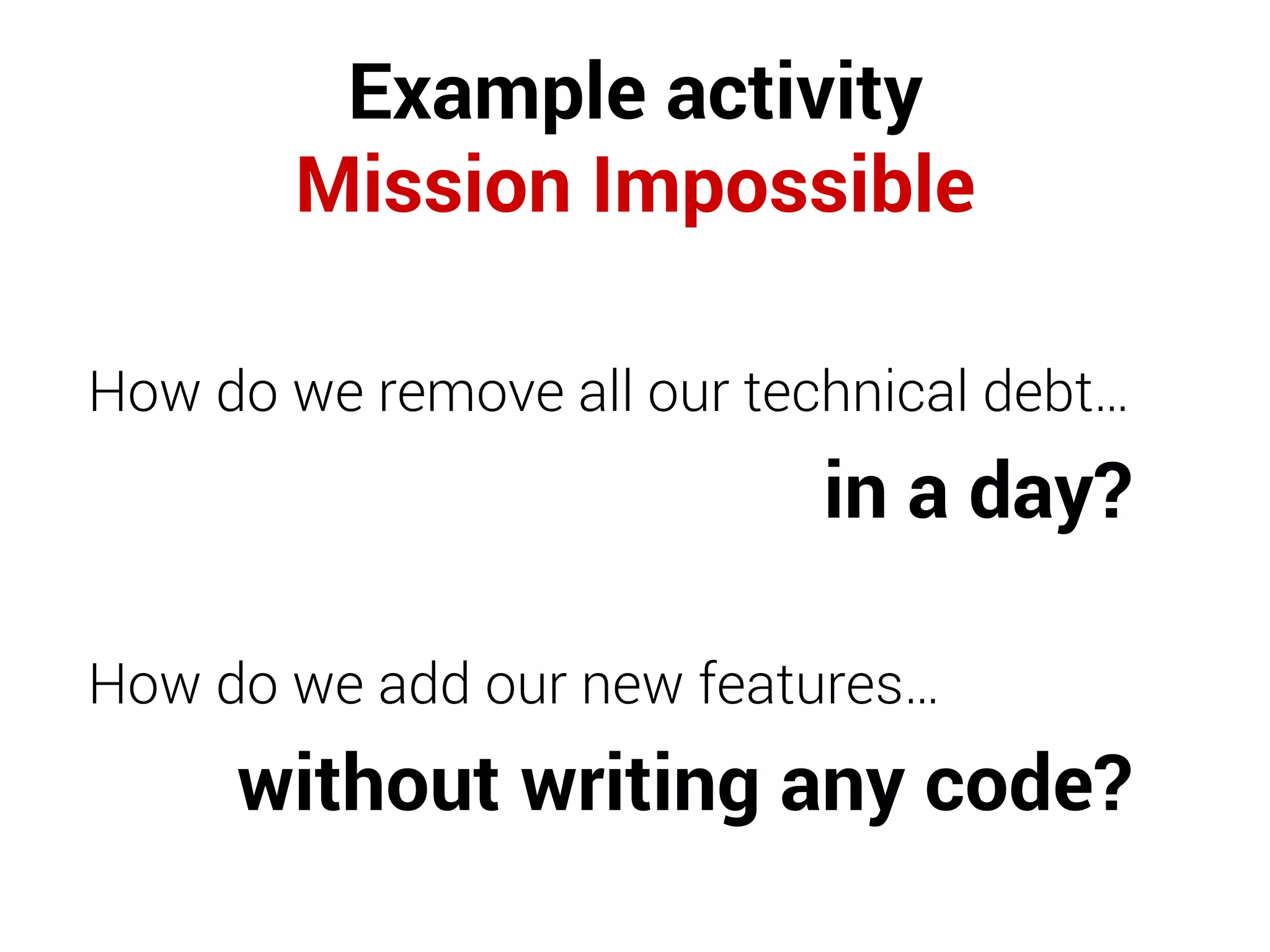 Example activity
Mission Impossible

How do we remove all our technical debt…
in a day?

How do we add our new features…
without writing any code?